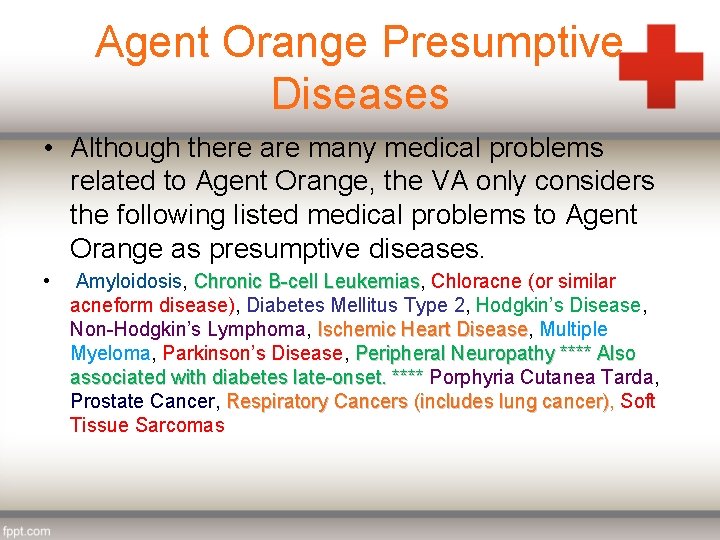 Agent Orange Presumptive Diseases

• Although there are many medical problems related to Agent Orange, the VA only considers the following listed medical problems to Agent Orange as presumptive diseases.

• Amyloidosis, Chronic B-cell Leukemias, Chloracne (or similar acneform disease), Diabetes Mellitus Type 2, Hodgkin's Disease, Non-Hodgkin's Lymphoma, Ischemic Heart Disease, Multiple Myeloma, Parkinson's Disease, Peripheral Neuropathy **** Also associated with diabetes late-onset. **** Porphyria Cutanea Tarda, Prostate Cancer, Respiratory Cancers (includes lung cancer), Soft Tissue Sarcomas

fppt.com